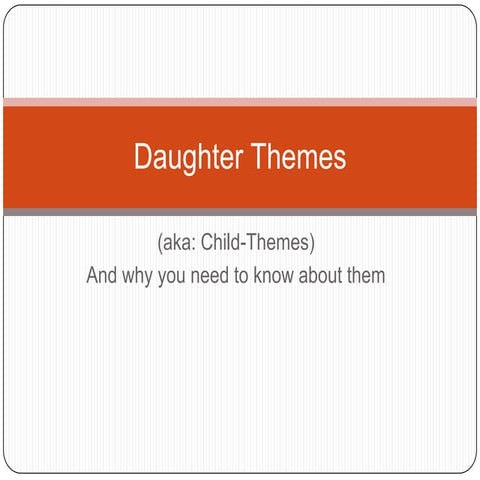 Daughter Themes

(aka: Child-Themes)
And why you need to know about them